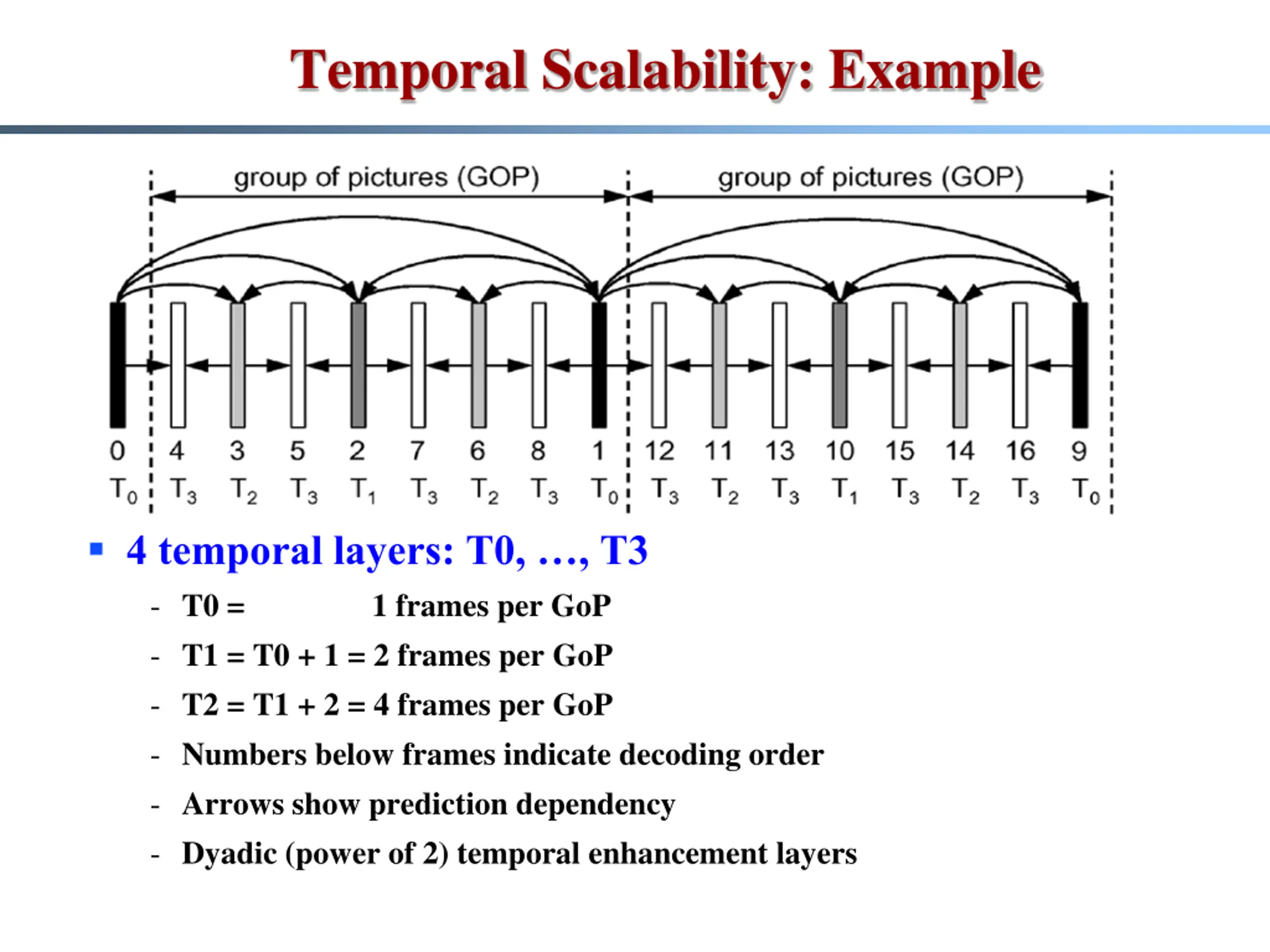 Temporal Scalability: Example

group of pictures (GOP)

group of pictures (GOP)

0 4 3 5 2 7 6 8 1 12 11 13 10 15 14 16 9

$T_0$ $T_3$ $T_2$ $T_3$ $T_1$ $T_3$ $T_2$ $T_3$ $T_0$ $T_3$ $T_2$ $T_3$ $T_1$ $T_3$ $T_2$ $T_3$ $T_0$

▪ 4 temporal layers: T0, …, T3

- T0 = 1 frames per GoP
- T1 = T0 + 1 = 2 frames per GoP
- T2 = T1 + 2 = 4 frames per GoP
- Numbers below frames indicate decoding order
- Arrows show prediction dependency
- Dyadic (power of 2) temporal enhancement layers